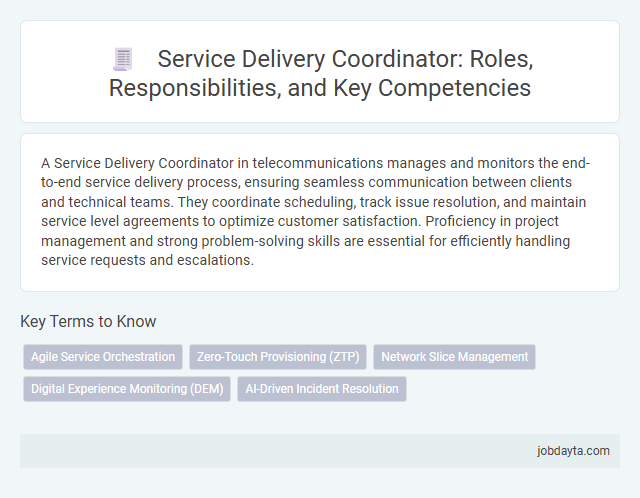 Service Delivery Coordinator: Roles, Responsibilities, and Key Competencies

A Service Delivery Coordinator in telecommunications manages and monitors the end-to-end service delivery process, ensuring seamless communication between clients and technical teams. They coordinate scheduling, track issue resolution, and maintain service level agreements to optimize customer satisfaction. Proficiency in project management and strong problem-solving skills are essential for efficiently handling service requests and escalations.

Key Terms to Know

Agile Service Orchestration
Zero-Touch Provisioning (ZTP)
Network Slice Management
Digital Experience Monitoring (DEM)
AI-Driven Incident Resolution

jobdayta.com